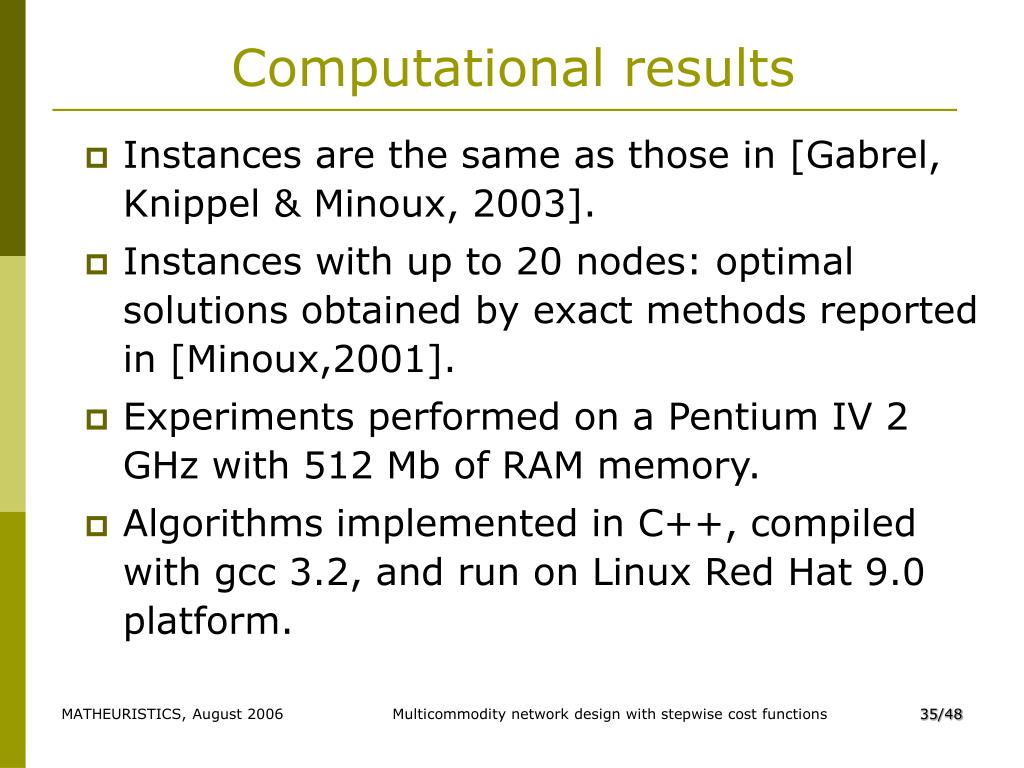 Computational results

Instances are the same as those in [Gabrel, Knippel & Minoux, 2003].

Instances with up to 20 nodes: optimal solutions obtained by exact methods reported in [Minoux,2001].

Experiments performed on a Pentium IV 2 GHz with 512 Mb of RAM memory.

Algorithms implemented in C++, compiled with gcc 3.2, and run on Linux Red Hat 9.0 platform.

MATHEURISTICS, August 2006

Multicommodity network design with stepwise cost functions

35/48